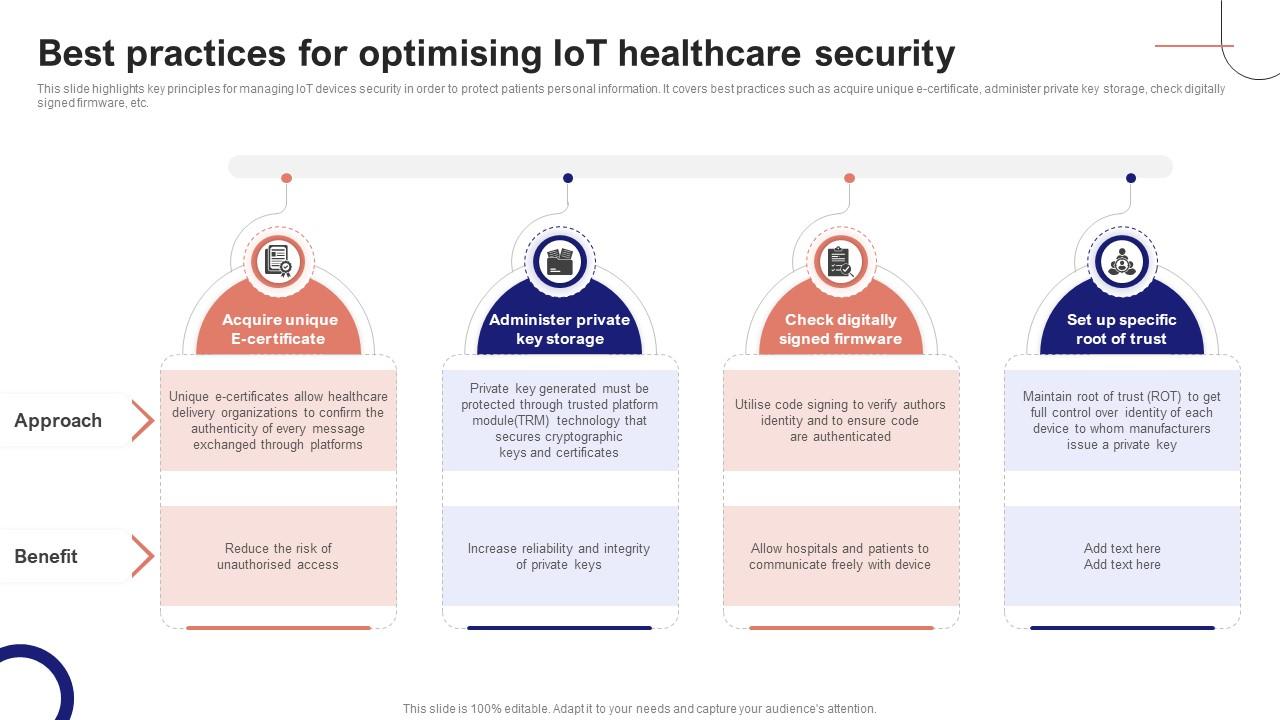 Best practices for optimising IoT healthcare security

This slide highlights key principles for managing IoT devices security in order to protect patients personal information. It covers best practices such as acquire unique e-certificate, administer private key storage, check digitally signed firmware, etc.

| | Acquire unique E-certificate | Administer private key storage | Check digitally signed firmware | Set up specific root of trust |
|---|---|---|---|---|
| Approach | Unique e-certificates allow healthcare delivery organizations to confirm the authenticity of every message exchanged through platforms | Private key generated must be protected through trusted platform module(TRM) technology that secures cryptographic keys and certificates | Utilise code signing to verify authors identity and to ensure code are authenticated | Maintain root of trust (ROT) to get full control over identity of each device to whom manufacturers issue a private key |
| Benefit | Reduce the risk of unauthorised access | Increase reliability and integrity of private keys | Allow hospitals and patients to communicate freely with device | Add text here Add text here |

This slide is 100% editable. Adapt it to your needs and capture your audience's attention.